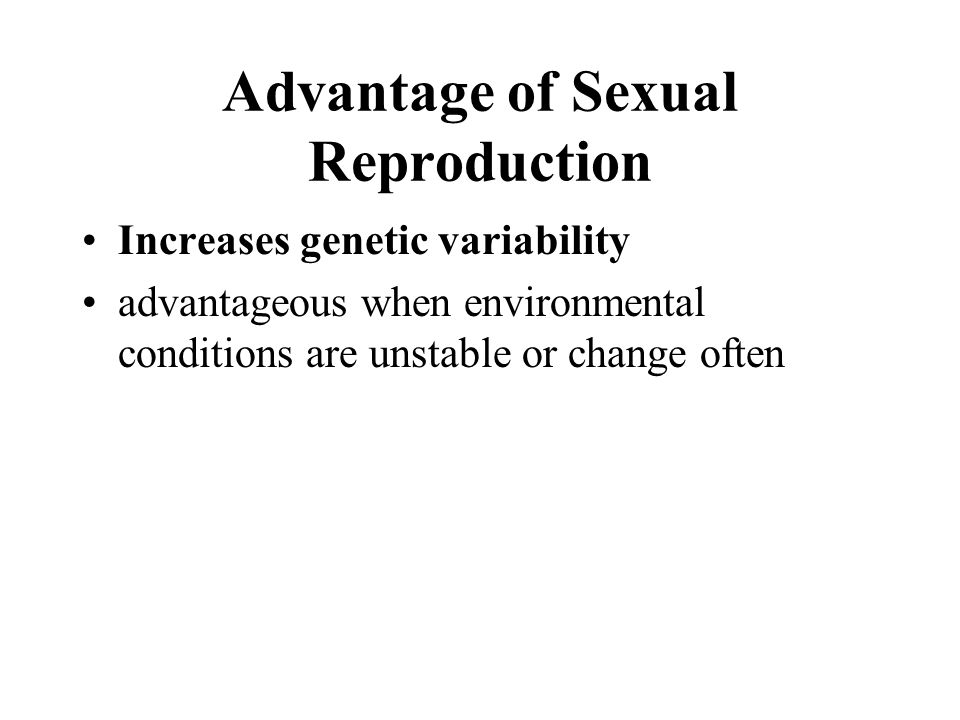 Advantage of Sexual Reproduction

• Increases genetic variability

• advantageous when environmental conditions are unstable or change often